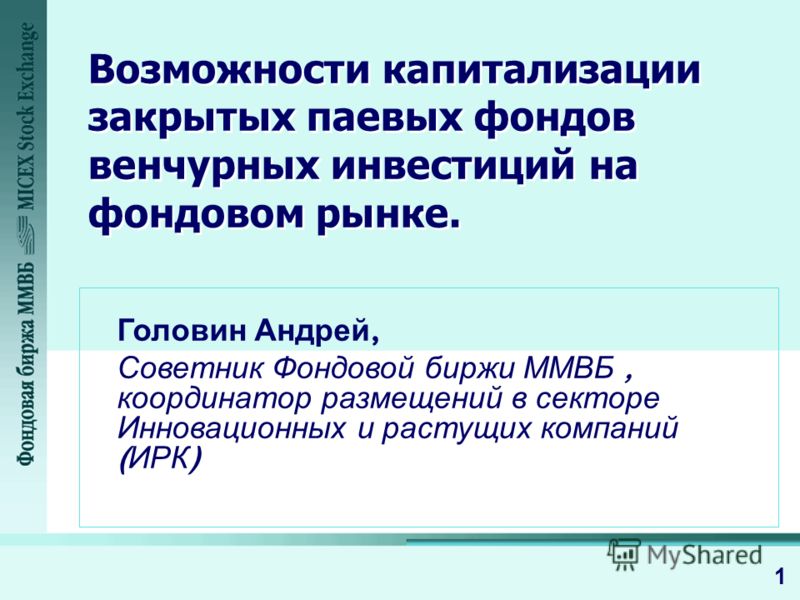 Фондовая биржа ММВБ MICEX Stock Exchange

Возможности капитализации закрытых паевых фондов венчурных инвестиций на фондовом рынке.

Головин Андрей,

Советник Фондовой биржи ММВБ , координатор размещений в секторе Инновационных и растущих компаний (ИРК)

MyShared

1